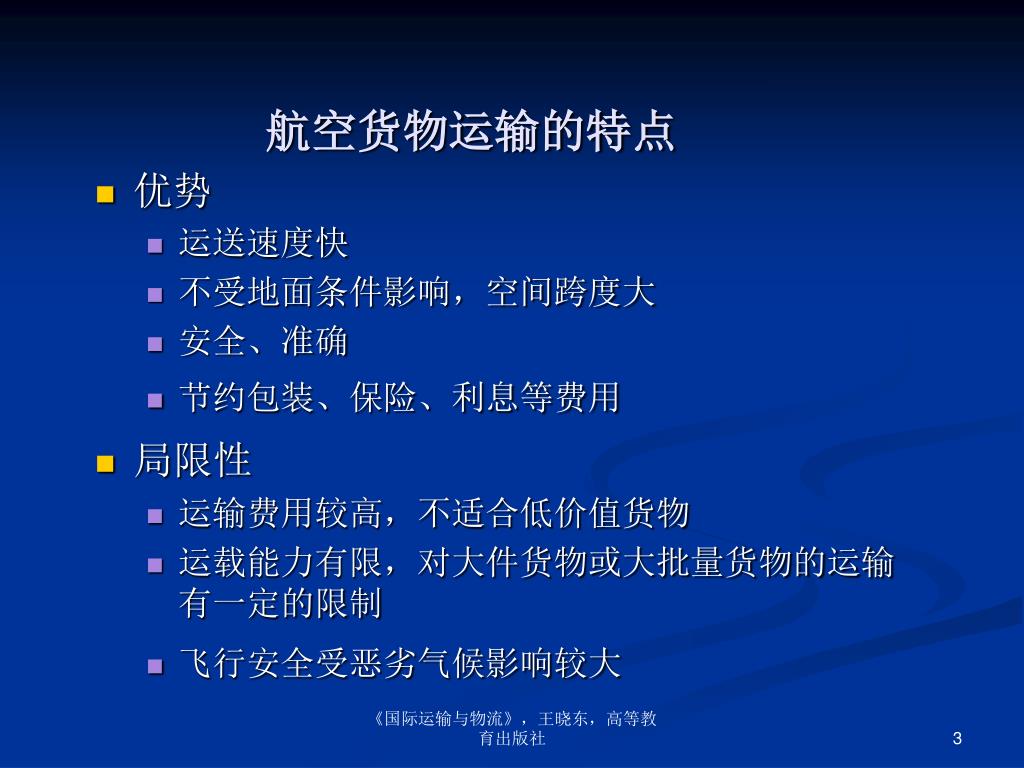 航空货物运输的特点

优势

运送速度快

不受地面条件影响，空间跨度大

安全、准确

节约包装、保险、利息等费用

局限性

运输费用较高，不适合低价值货物

运载能力有限，对大件货物或大批量货物的运输有一定的限制

飞行安全受恶劣气候影响较大

《国际运输与物流》，王晓东，高等教育出版社

3